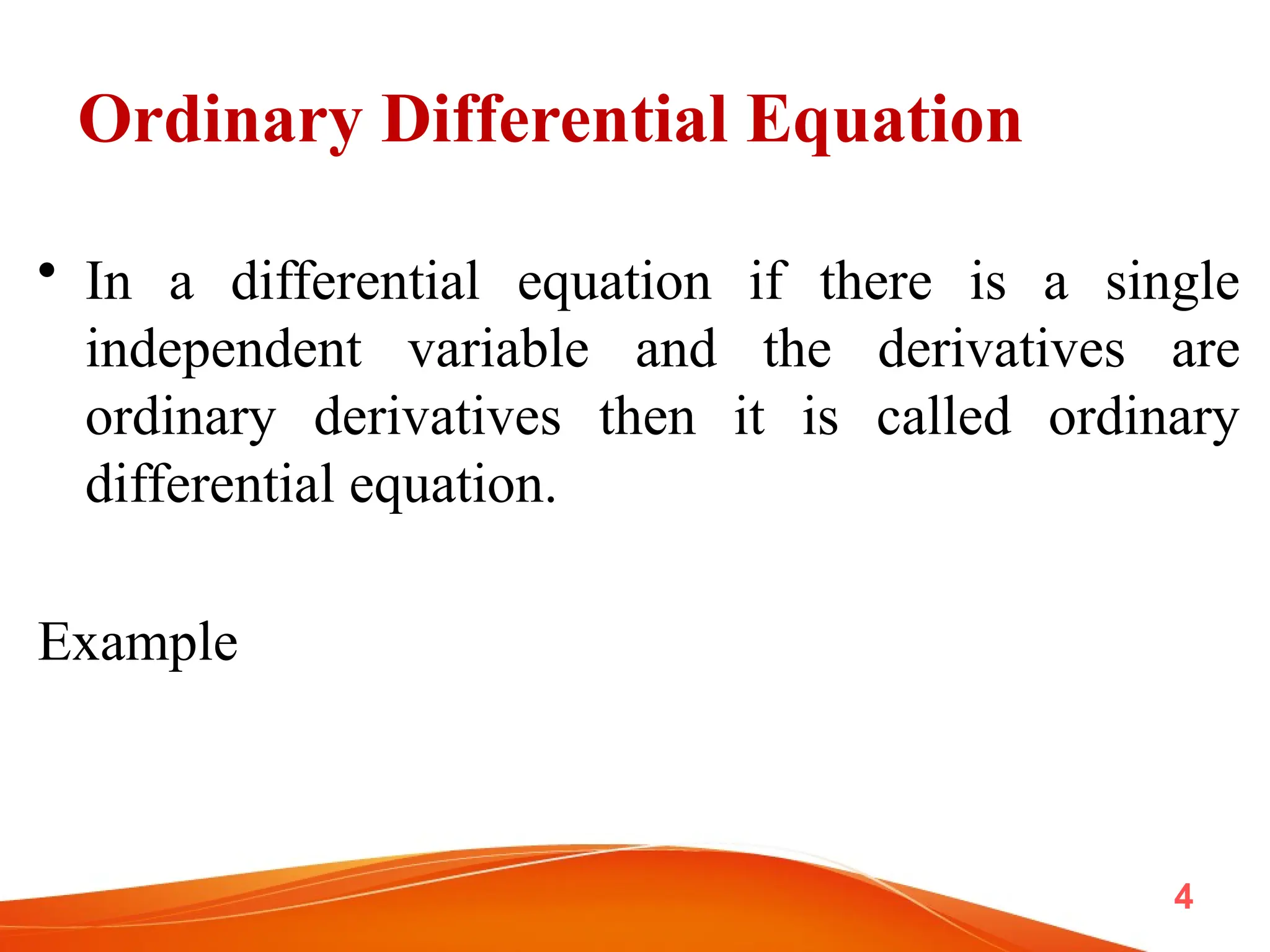 Ordinary Differential Equation

• In a differential equation if there is a single independent variable and the derivatives are ordinary derivatives then it is called ordinary differential equation.

Example

4